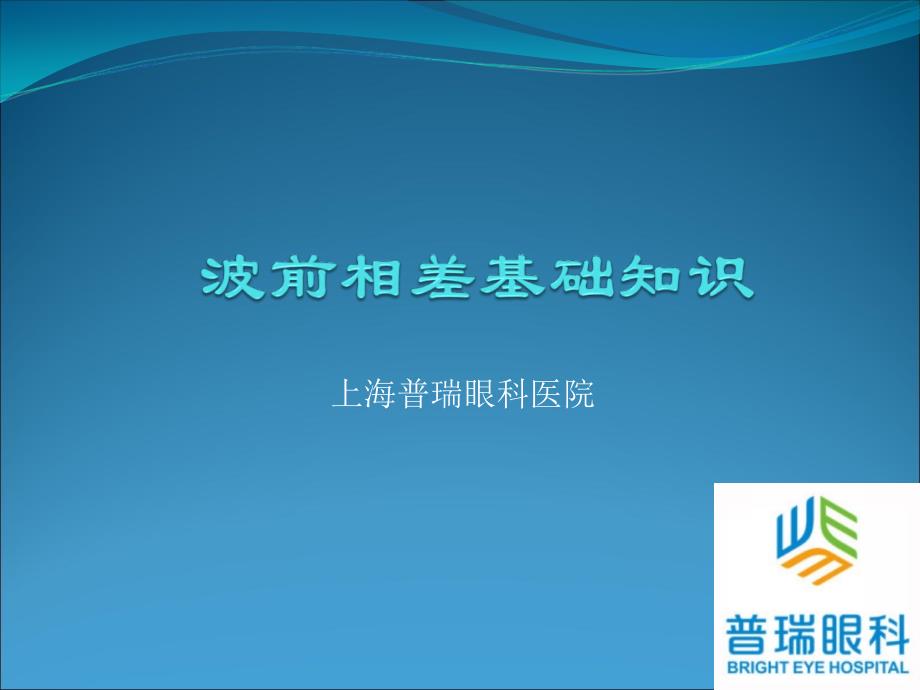 波前相差基础知识

上海普瑞眼科医院

普瑞眼科
BRIGHT EYE HOSPITAL